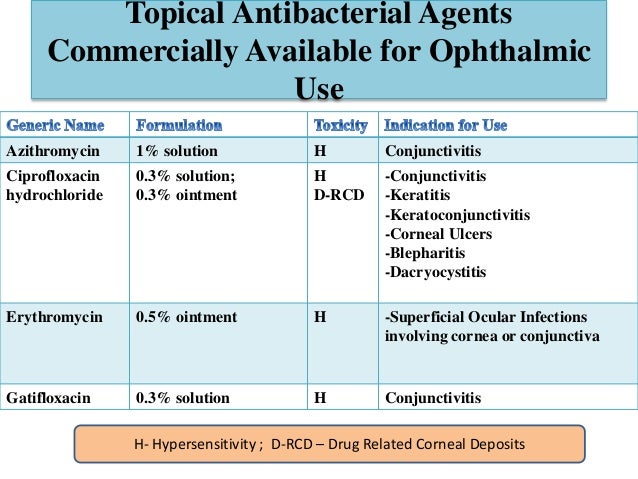 Topical Antibacterial Agents Commercially Available for Ophthalmic Use

| Generic Name | Formulation | Toxicity | Indication for Use |
|---|---|---|---|
| Azithromycin | 1% solution | H | Conjunctivitis |
| Ciprofloxacin hydrochloride | 0.3% solution; 0.3% ointment | H D-RCD | -Conjunctivitis -Keratitis -Keratoconjunctivitis -Corneal Ulcers -Blepharitis -Dacryocystitis |
| Erythromycin | 0.5% ointment | H | -Superficial Ocular Infections involving cornea or conjunctiva |
| Gatifloxacin | 0.3% solution | H | Conjunctivitis |

H- Hypersensitivity ; D-RCD – Drug Related Corneal Deposits